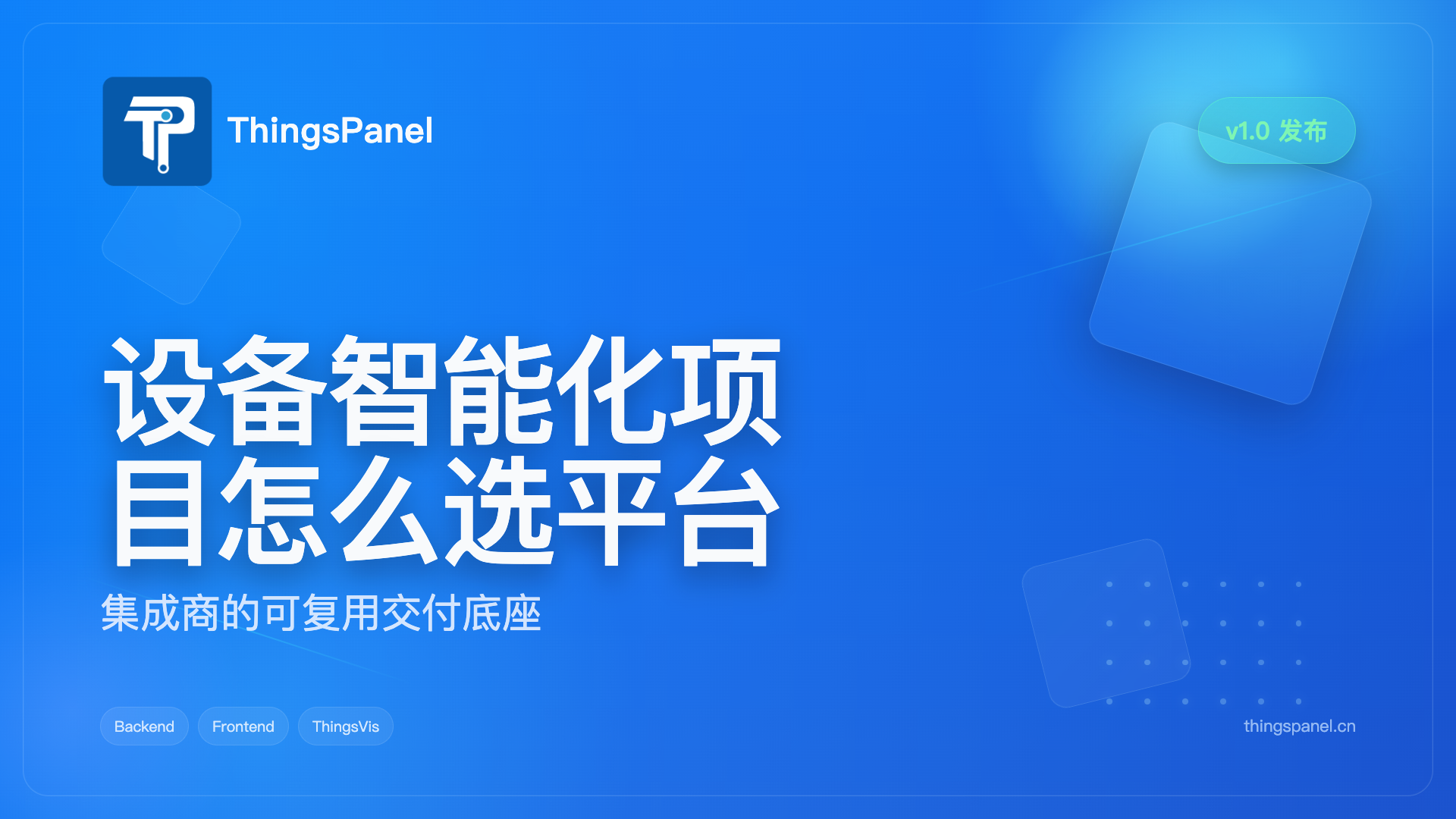 ThingsPanel

v1.0 发布

设备智能化项目怎么选平台

集成商的可复用交付底座

Backend Frontend ThingsVis

thingspanel.cn